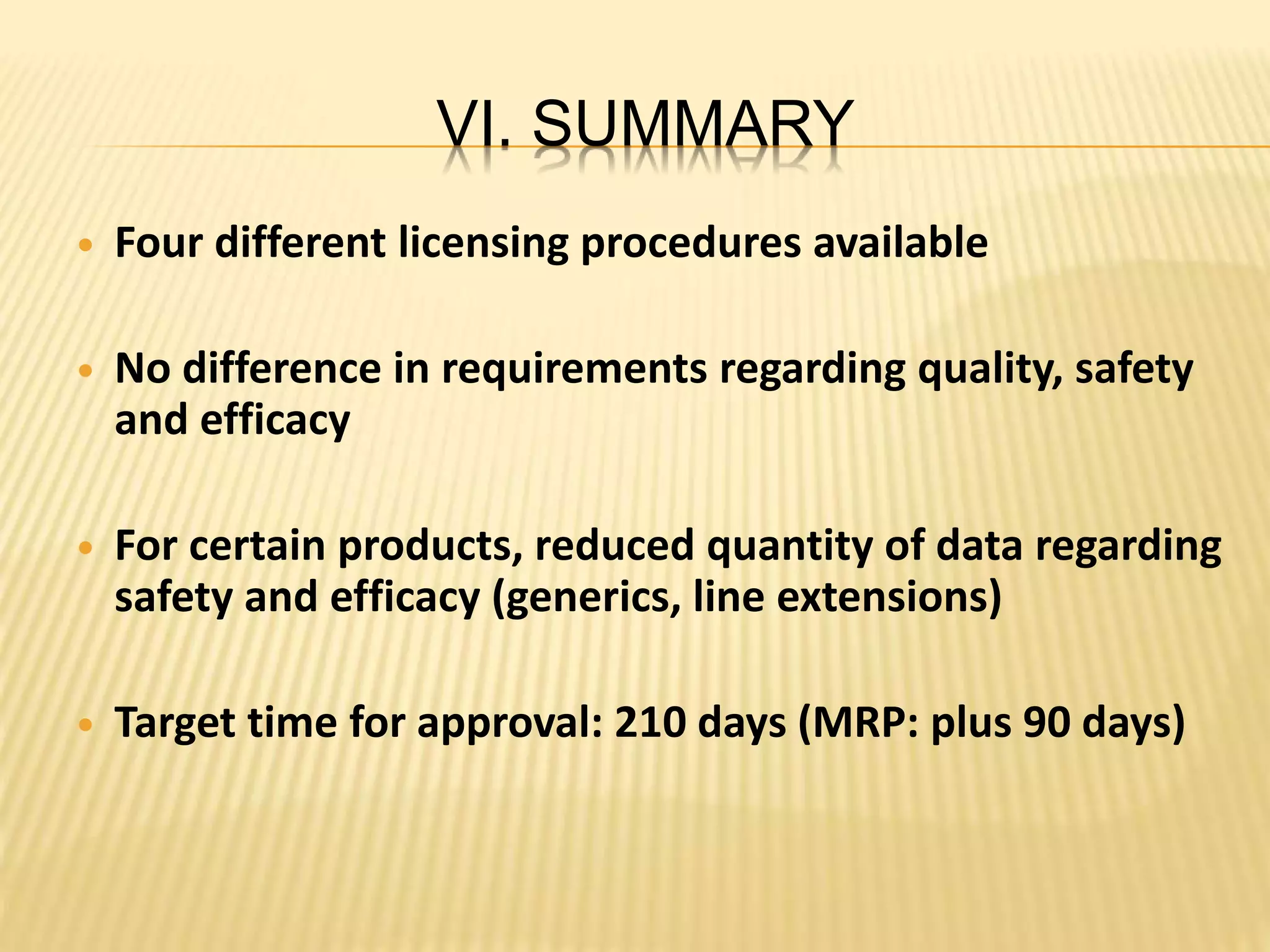 VI. SUMMARY

• Four different licensing procedures available

• No difference in requirements regarding quality, safety and efficacy

• For certain products, reduced quantity of data regarding safety and efficacy (generics, line extensions)

• Target time for approval: 210 days (MRP: plus 90 days)